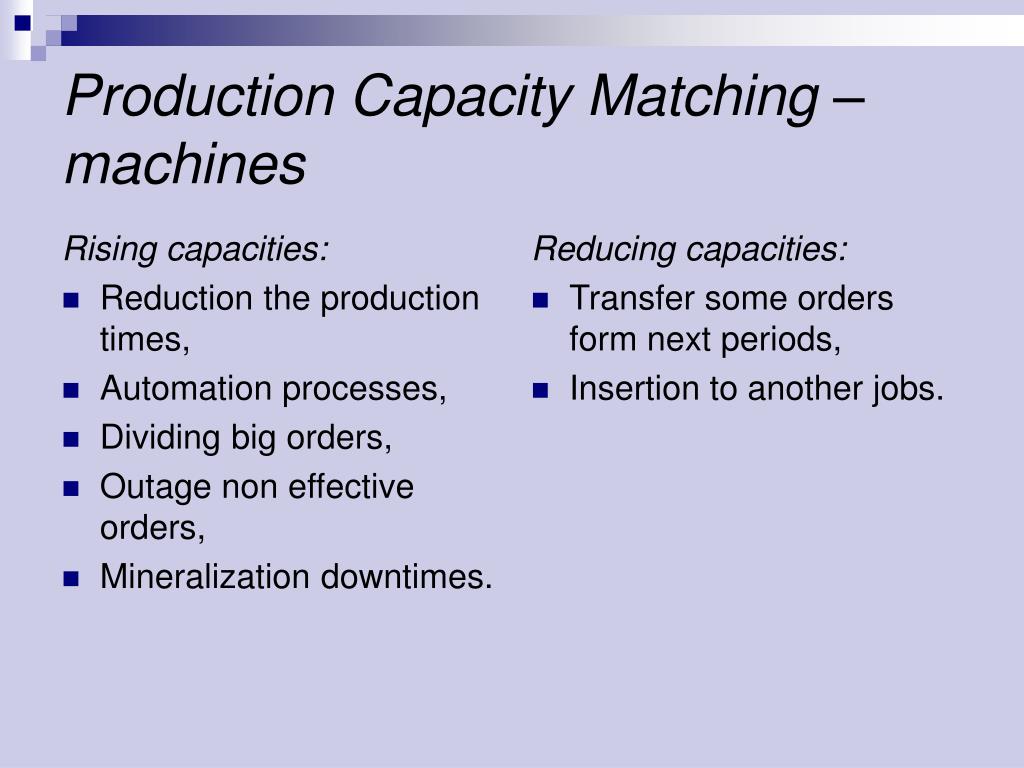 Production Capacity Matching – machines

Rising capacities:

- Reduction the production times,
- Automation processes,
- Dividing big orders,
- Outage non effective orders,
- Mineralization downtimes.

Reducing capacities:

- Transfer some orders form next periods,
- Insertion to another jobs.